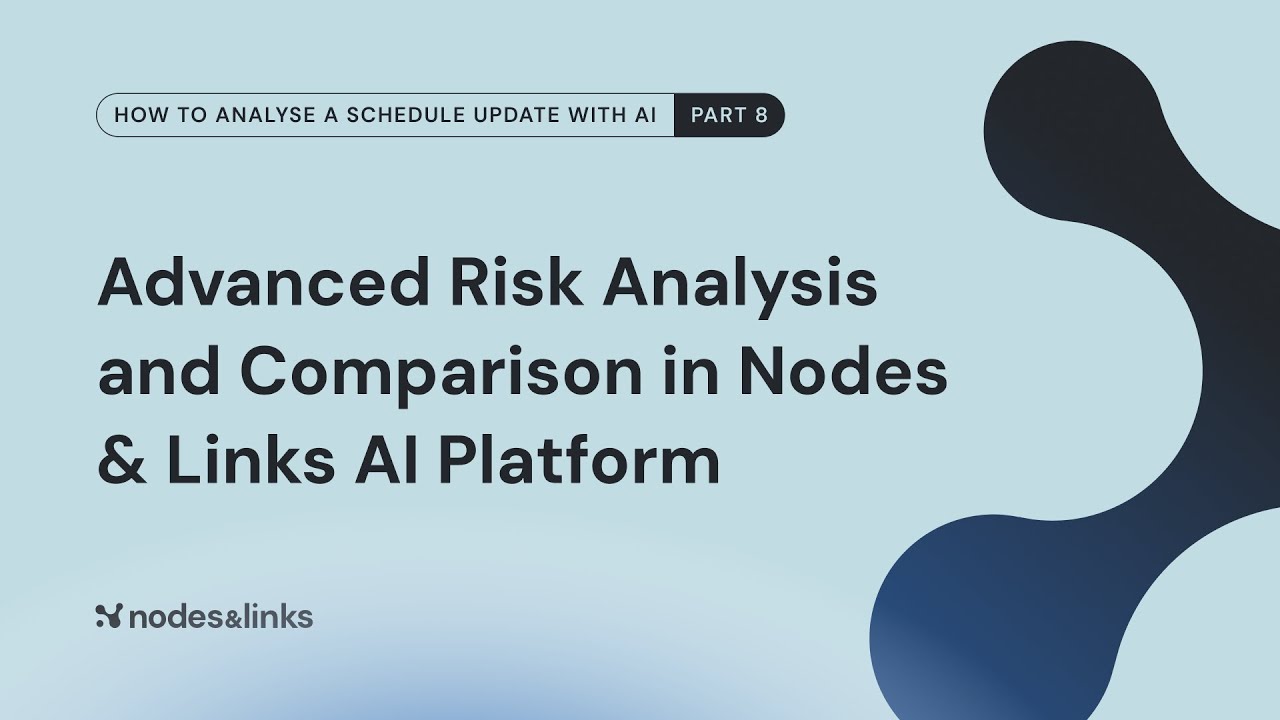 HOW TO ANALYSE A SCHEDULE UPDATE WITH AI PART 8

Advanced Risk Analysis and Comparison in Nodes & Links AI Platform

nodes&links